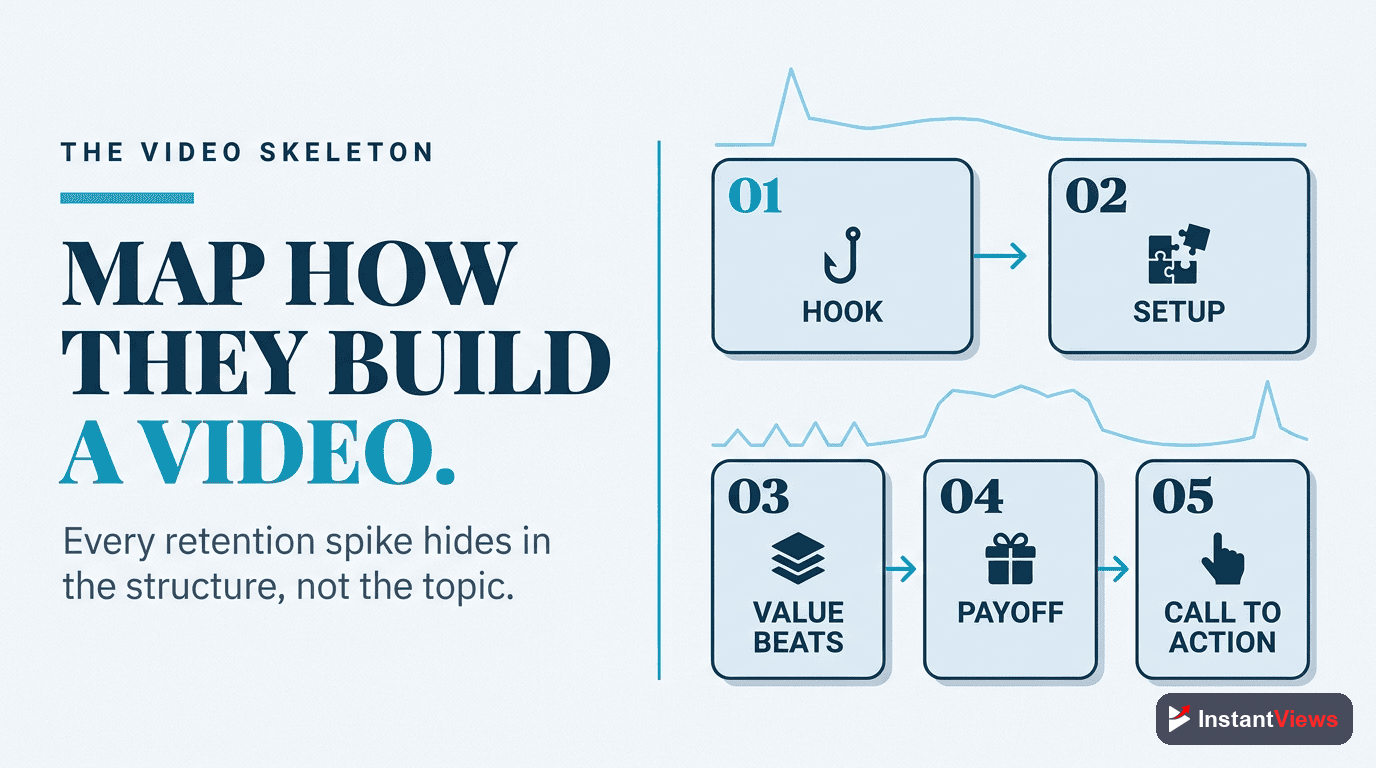 THE VIDEO SKELETON

MAP HOW THEY BUILD A VIDEO.

Every retention spike hides in the structure, not the topic.

01
HOOK

02
SETUP

03
VALUE BEATS

04
PAYOFF

05
CALL TO ACTION

InstantViews